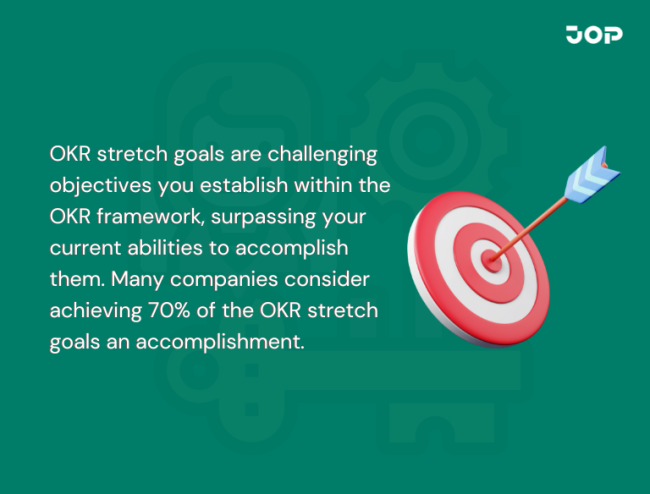 JOP

OKR stretch goals are challenging objectives you establish within the OKR framework, surpassing your current abilities to accomplish them. Many companies consider achieving 70% of the OKR stretch goals an accomplishment.